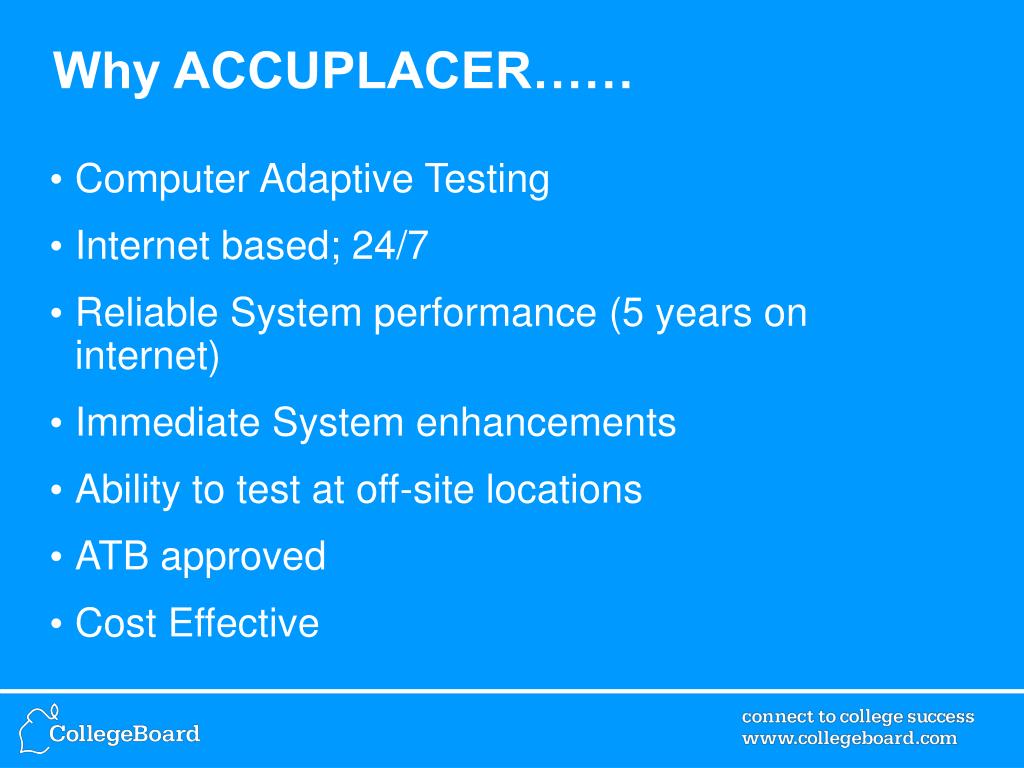 Why ACCUPLACER……

• Computer Adaptive Testing
• Internet based; 24/7
• Reliable System performance (5 years on internet)
• Immediate System enhancements
• Ability to test at off-site locations
• ATB approved
• Cost Effective

CollegeBoard

connect to college success
www.collegeboard.com